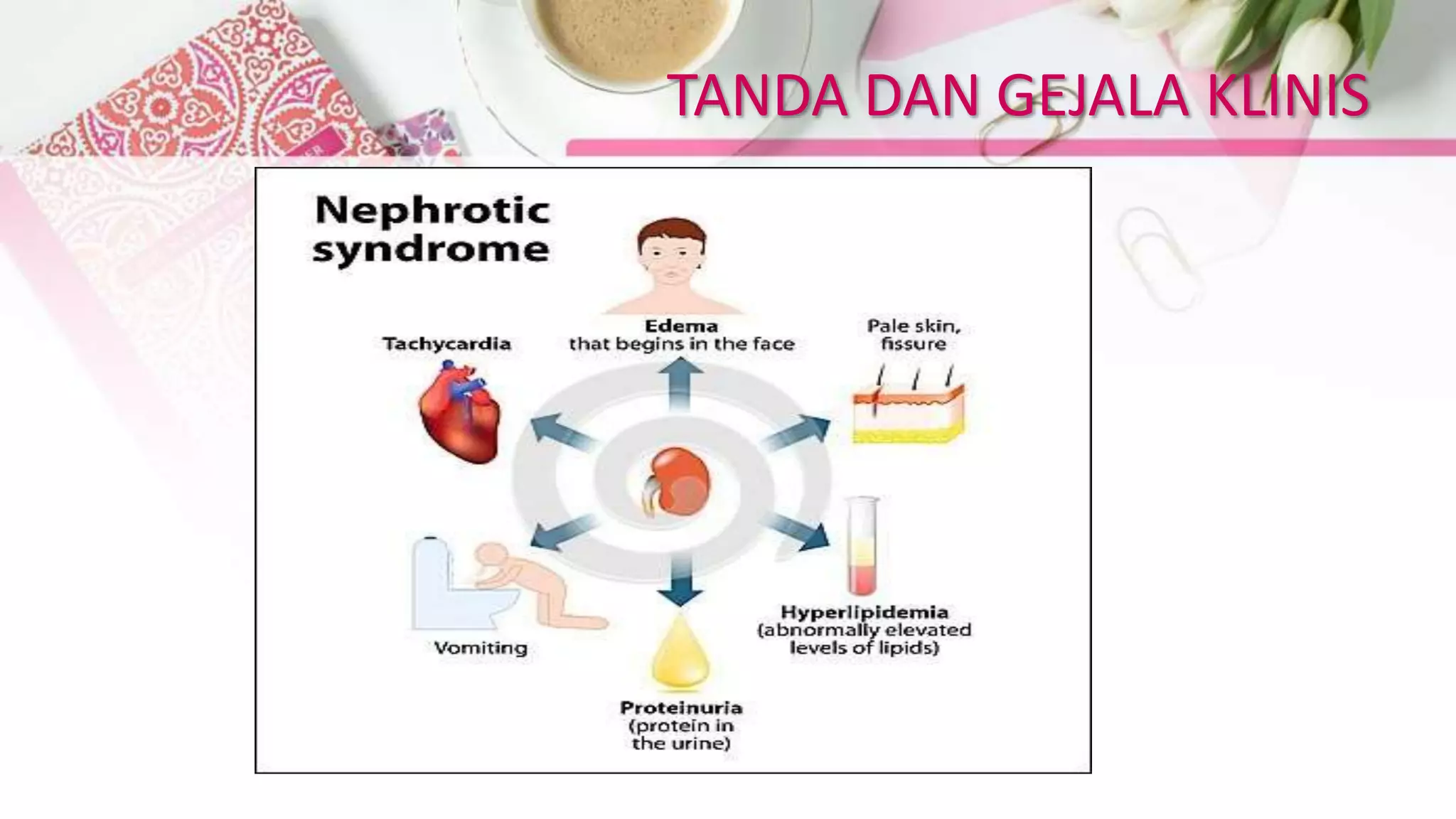 TANDA DAN GEJALA KLINIS

Nephrotic syndrome

Tachycardia

Edema
that begins in the face

Pale skin,
fissure

Vomiting

Hyperlipidemia
(abnormally elevated levels of lipids)

Proteinuria
(protein in the urine)